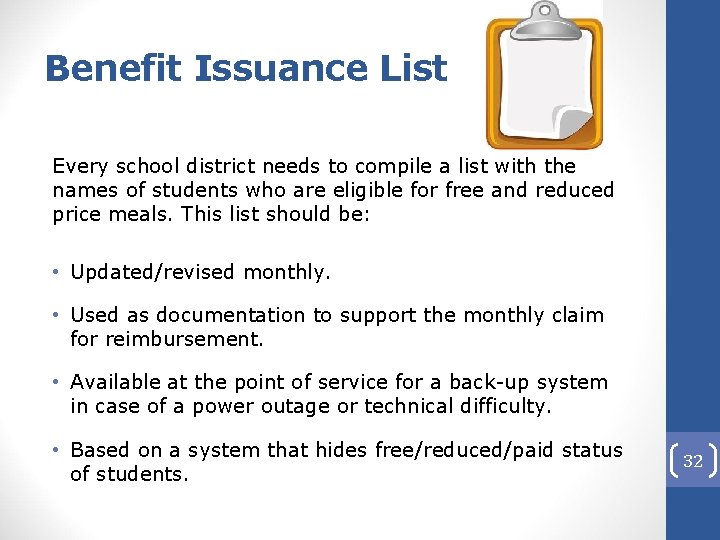 Benefit Issuance List

Every school district needs to compile a list with the names of students who are eligible for free and reduced price meals. This list should be:

• Updated/revised monthly.

• Used as documentation to support the monthly claim for reimbursement.

• Available at the point of service for a back-up system in case of a power outage or technical difficulty.

• Based on a system that hides free/reduced/paid status of students.

32